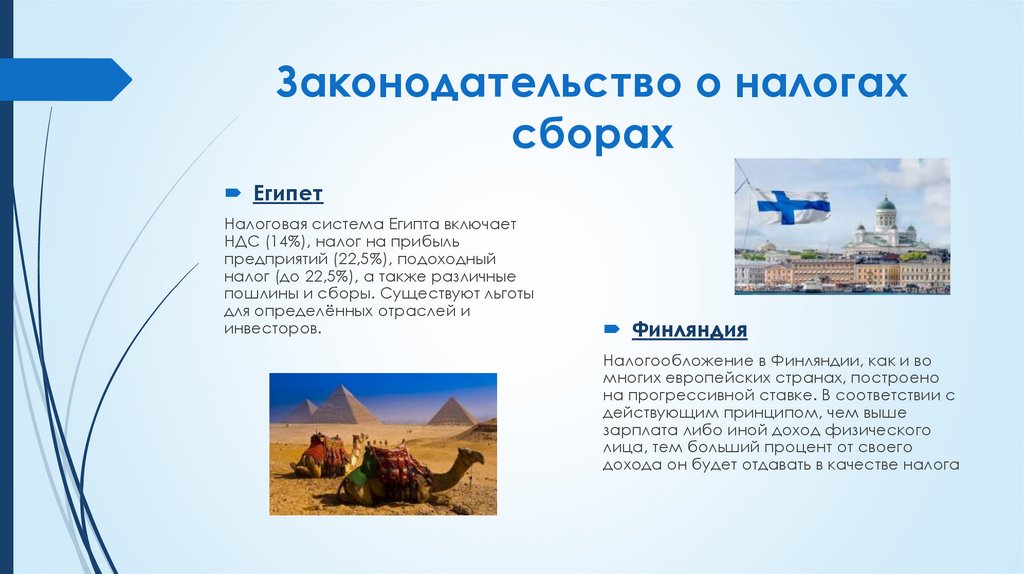 Законодательство о налогах сборах

Египет

Налоговая система Египта включает НДС (14%), налог на прибыль предприятий (22,5%), подоходный налог (до 22,5%), а также различные пошлины и сборы. Существуют льготы для определённых отраслей и инвесторов.

Финляндия

Налогообложение в Финляндии, как и во многих европейских странах, построено на прогрессивной ставке. В соответствии с действующим принципом, чем выше зарплата либо иной доход физического лица, тем больший процент от своего дохода он будет отдавать в качестве налога